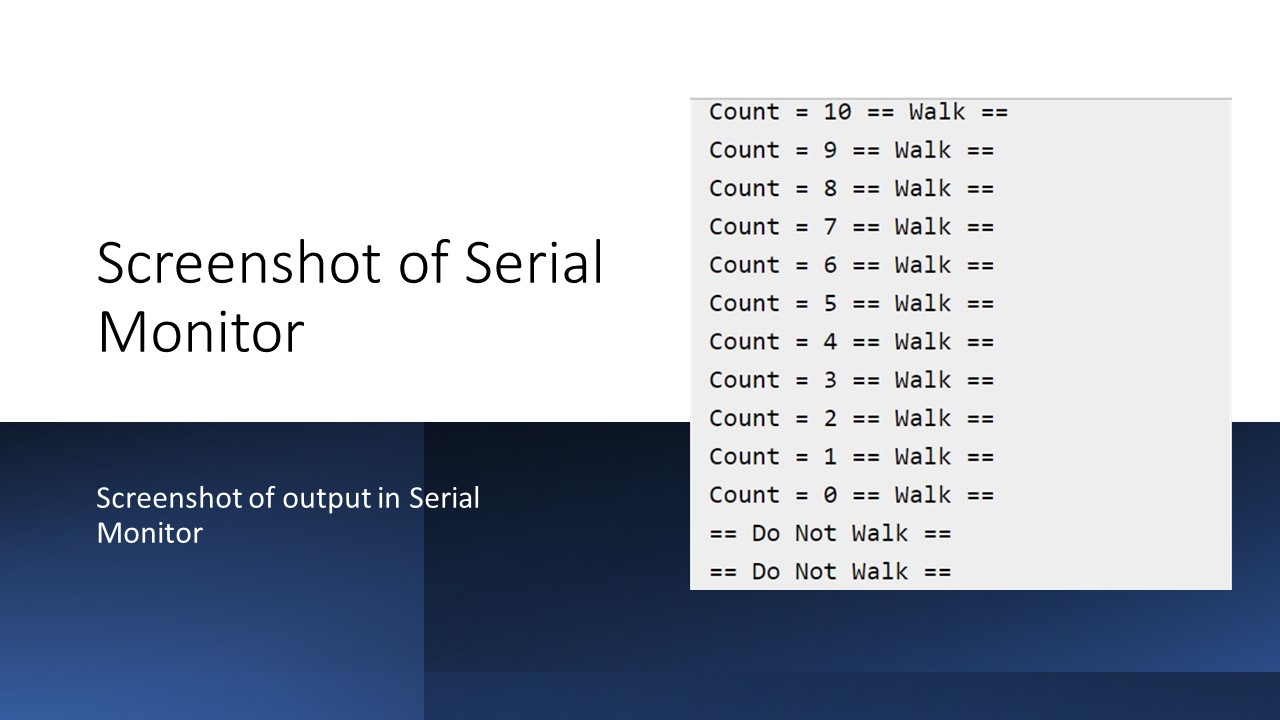 Screenshot of Serial Monitor

Screenshot of output in Serial Monitor

Count = 10 == Walk ==
Count = 9 == Walk ==
Count = 8 == Walk ==
Count = 7 == Walk ==
Count = 6 == Walk ==
Count = 5 == Walk ==
Count = 4 == Walk ==
Count = 3 == Walk ==
Count = 2 == Walk ==
Count = 1 == Walk ==
Count = 0 == Walk ==
== Do Not Walk ==
== Do Not Walk ==